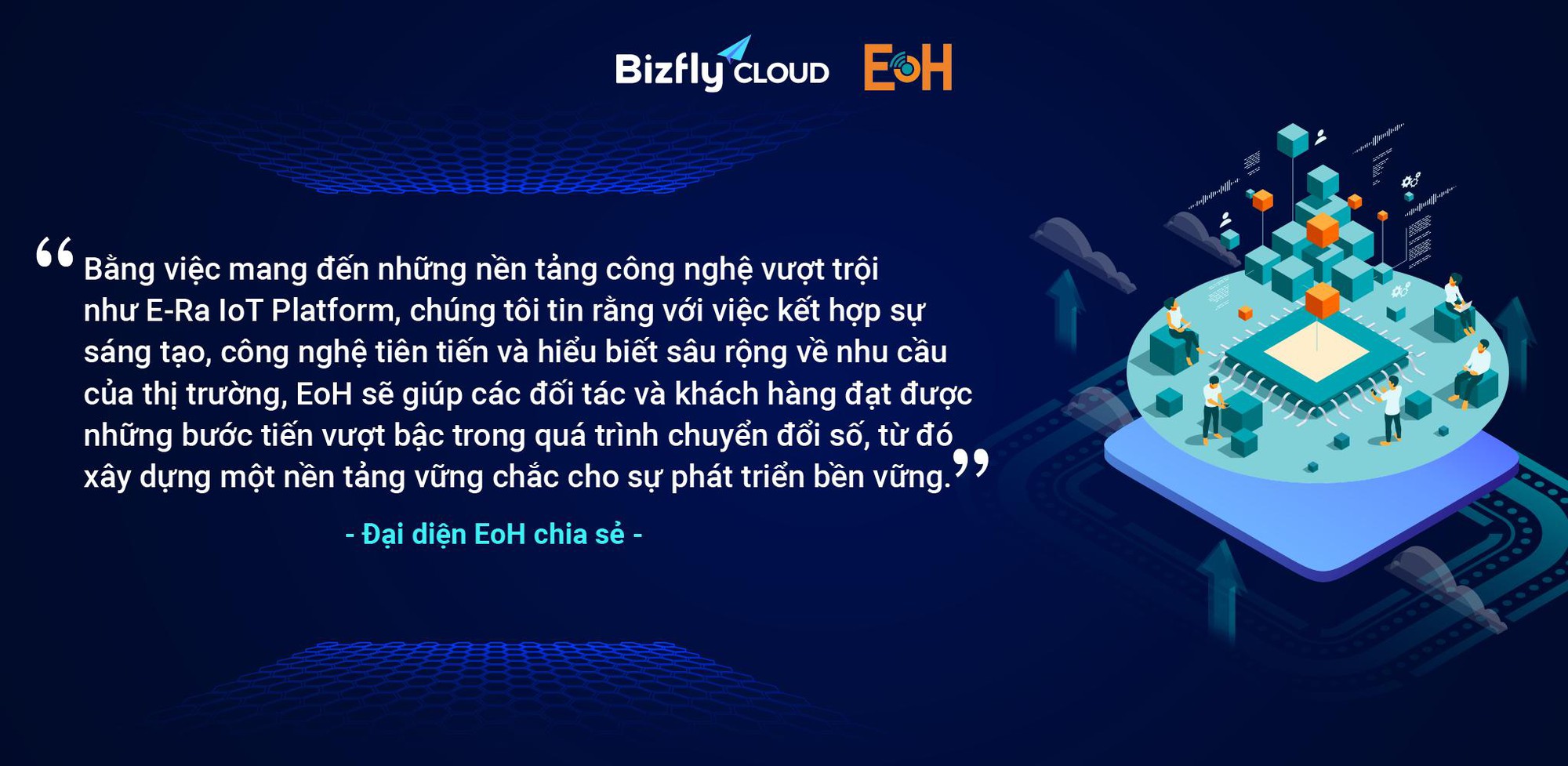 Bizfly CLOUD EoH

“Bằng việc mang đến những nền tảng công nghệ vượt trội như E-Ra IoT Platform, chúng tôi tin rằng với việc kết hợp sự sáng tạo, công nghệ tiên tiến và hiểu biết sâu rộng về nhu cầu của thị trường, EoH sẽ giúp các đối tác và khách hàng đạt được những bước tiến vượt bậc trong quá trình chuyển đổi số, từ đó xây dựng một nền tảng vững chắc cho sự phát triển bền vững.”

- Đại diện EoH chia sẻ -